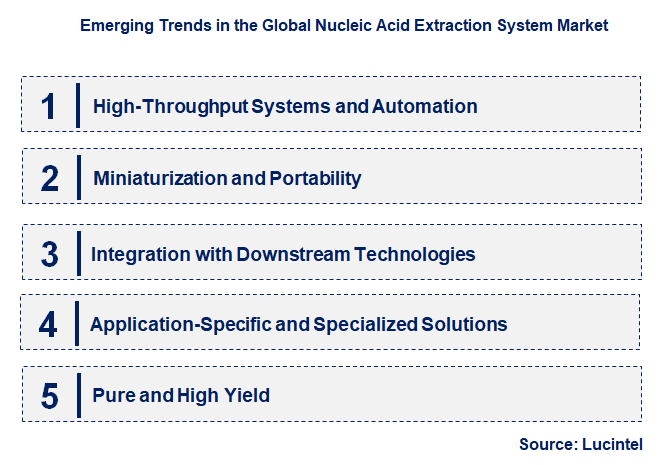 Emerging Trends in the Global Nucleic Acid Extraction System Market

1 High-Throughput Systems and Automation

2 Miniaturization and Portability

3 Integration with Downstream Technologies

4 Application-Specific and Specialized Solutions

5 Pure and High Yield

Source: Lucintel